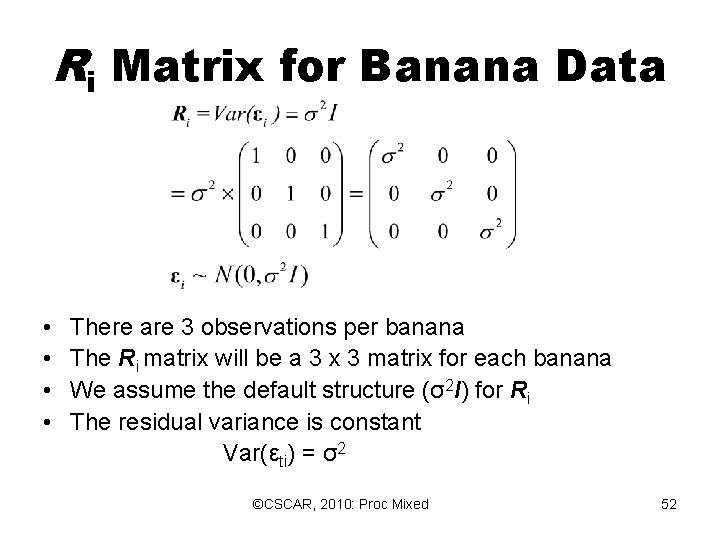 $R_i$ Matrix for Banana Data

$R_i = Var(\varepsilon_i) = \sigma^2 I$

$= \sigma^2 \times \begin{pmatrix} 1 & 0 & 0 \\ 0 & 1 & 0 \\ 0 & 0 & 1 \end{pmatrix} = \begin{pmatrix} \sigma^2 & 0 & 0 \\ 0 & \sigma^2 & 0 \\ 0 & 0 & \sigma^2 \end{pmatrix}$

$\varepsilon_i \sim N(0, \sigma^2 I)$

• There are 3 observations per banana
• The $R_i$ matrix will be a 3 x 3 matrix for each banana
• We assume the default structure ($\sigma^2 I$) for $R_i$
• The residual variance is constant

$Var(\varepsilon_{ti}) = \sigma^2$

©CSCAR, 2010: Proc Mixed

52